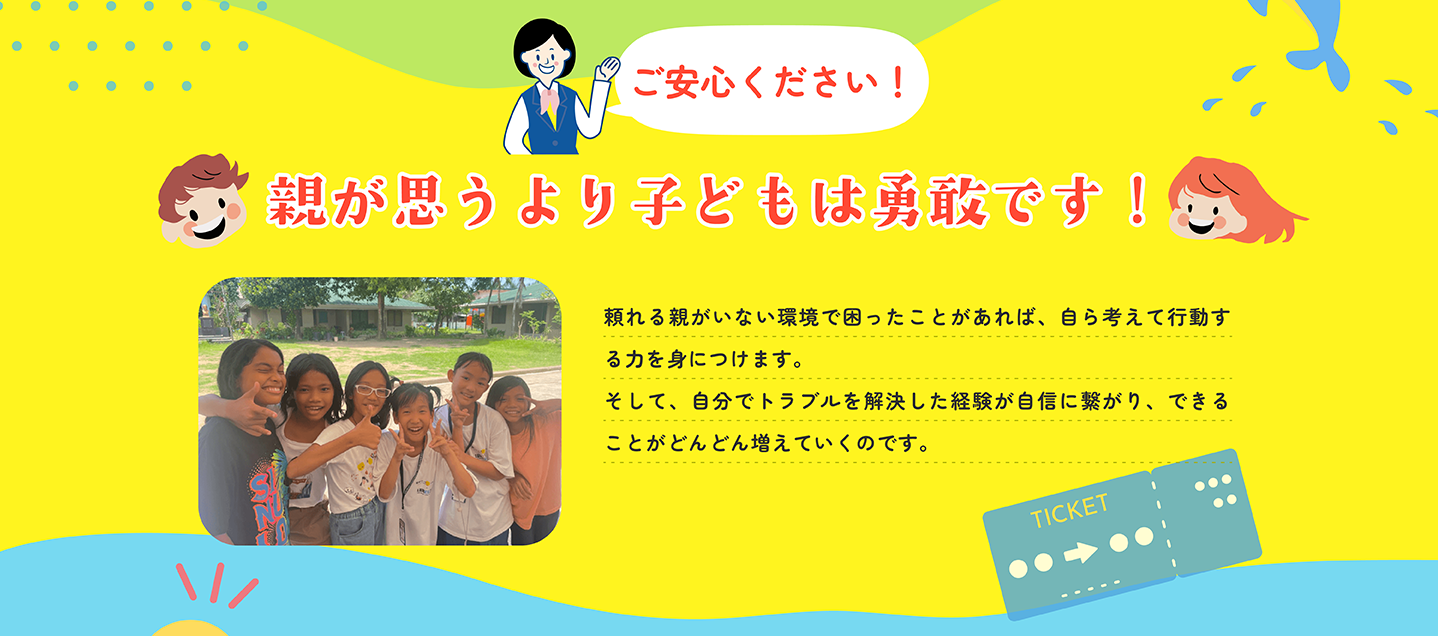 ご安心ください！

親が思うより子どもは勇敢です！

頼れる親がいない環境で困ったことがあれば、自ら考えて行動する力を身につけます。
そして、自分でトラブルを解決した経験が自信に繋がり、できることがどんどん増えていくのです。

TICKET